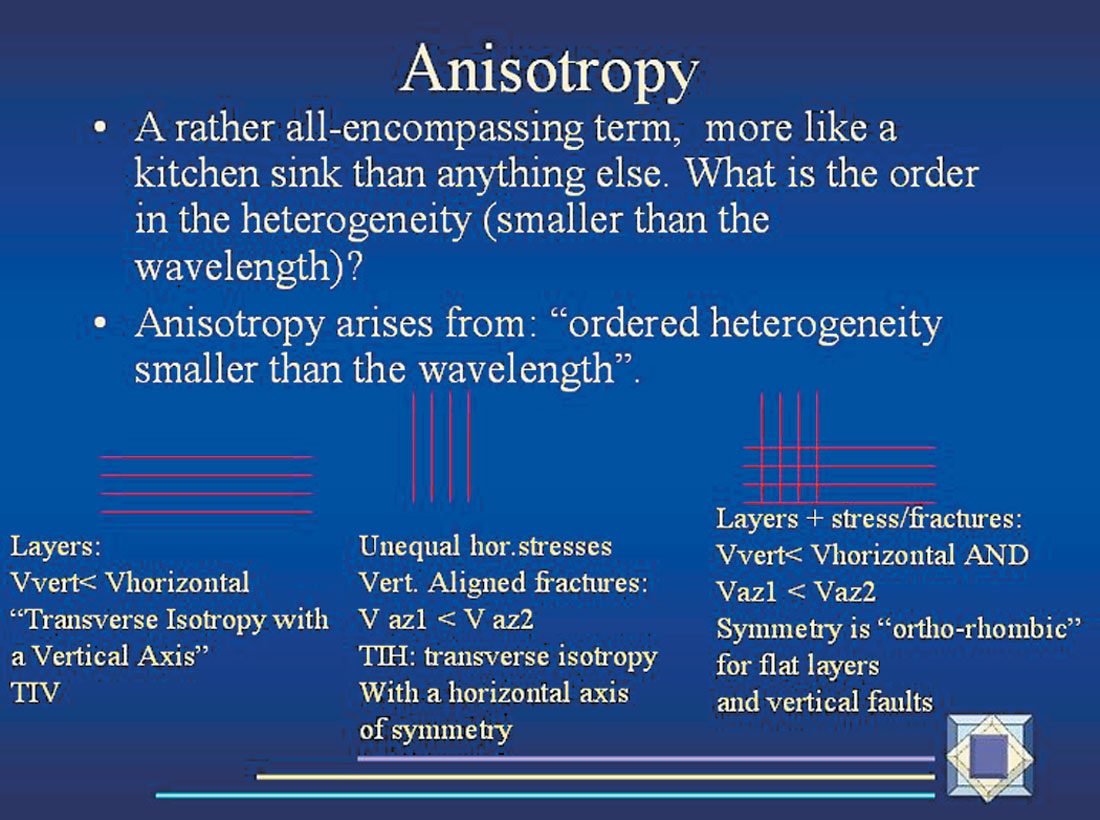 Anisotropy

• A rather all-encompassing term, more like a kitchen sink than anything else. What is the order in the heterogeneity (smaller than the wavelength)?

• Anisotropy arises from: “ordered heterogeneity smaller than the wavelength”.

Layers:
Vvert< Vhorizontal
“Transverse Isotropy with a Vertical Axis”
TIV

Unequal hor.stresses
Vert. Aligned fractures:
V az1 < V az2
TIH: transverse isotropy
With a horizontal axis of symmetry

Layers + stress/fractures:
Vvert< Vhorizontal AND
Vaz1 < Vaz2
Symmetry is “ortho-rhombic” for flat layers and vertical faults